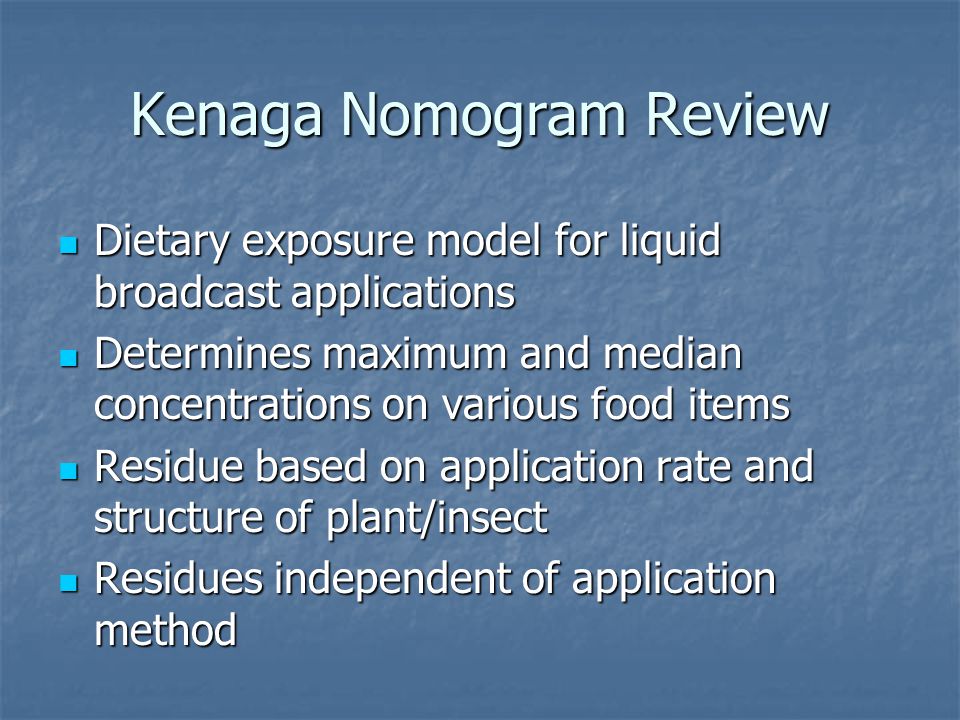 Kenaga Nomogram Review

- Dietary exposure model for liquid broadcast applications
- Determines maximum and median concentrations on various food items
- Residue based on application rate and structure of plant/insect
- Residues independent of application method